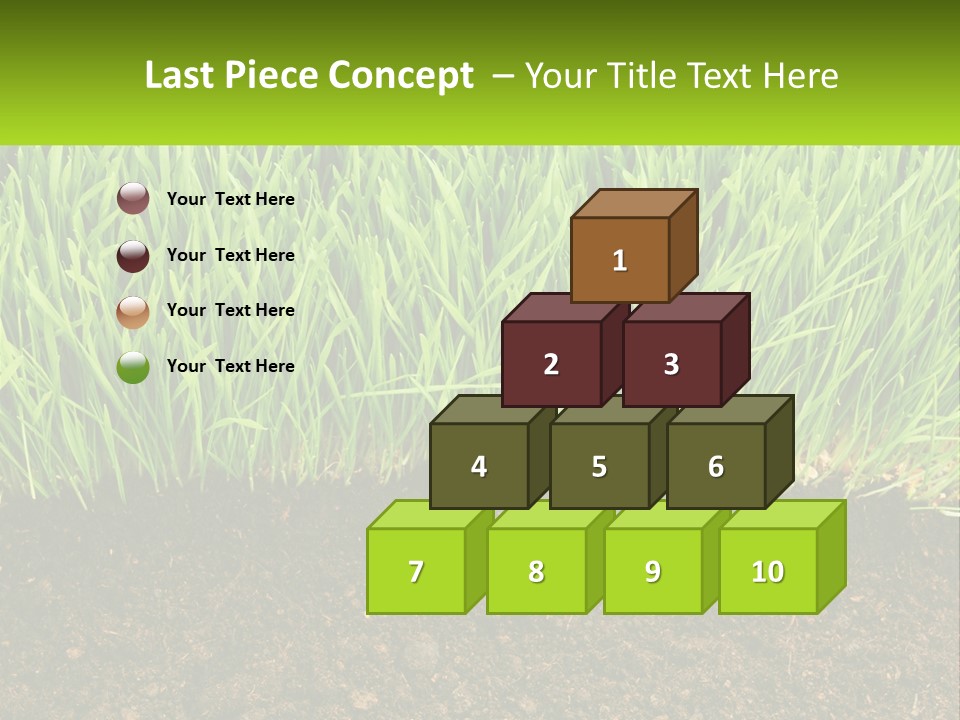 Last Piece Concept – Your Title Text Here

Your Text Here

Your Text Here

Your Text Here

Your Text Here

1

2

3

4

5

6

7

8

9

10